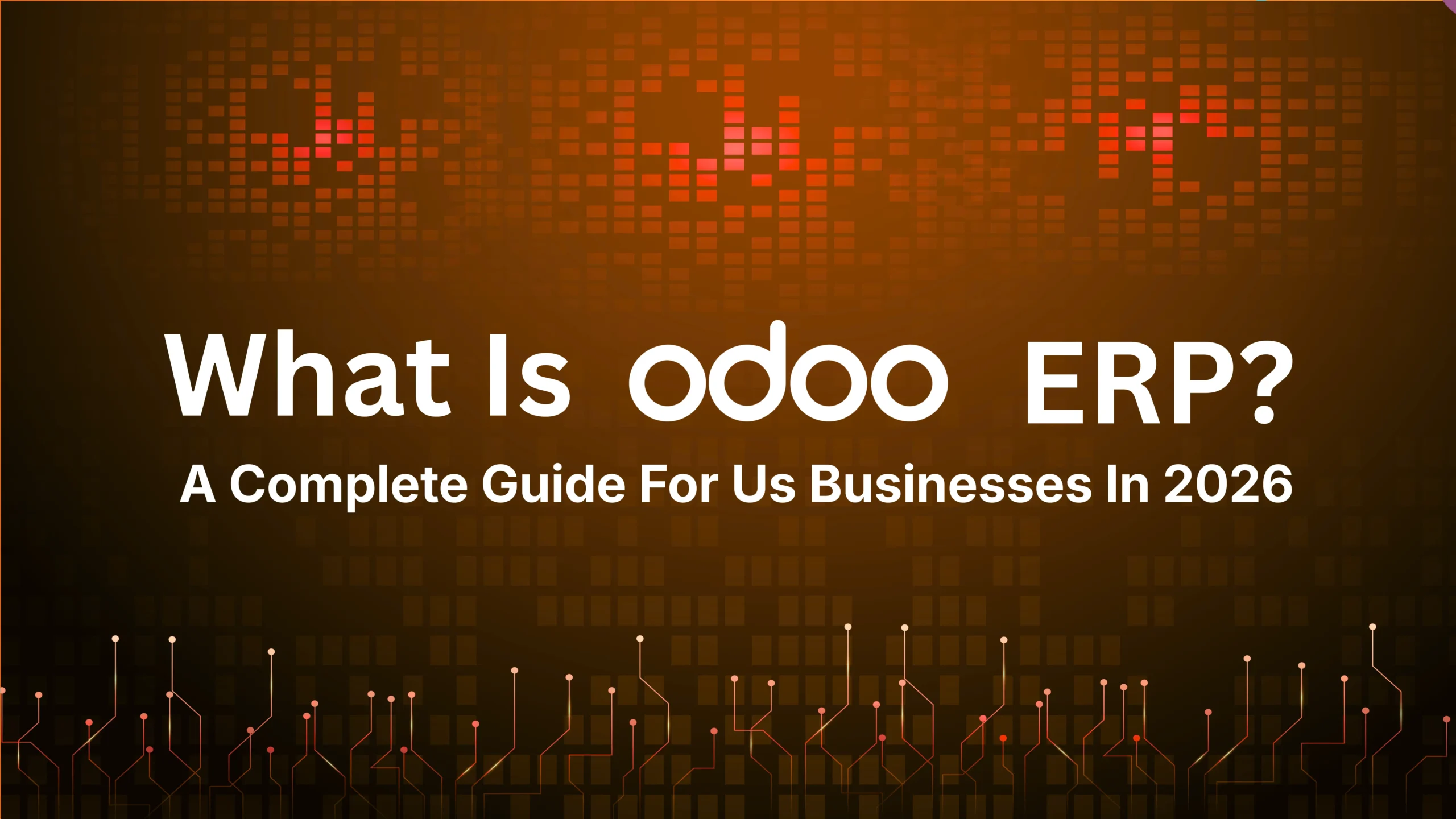 What Is odoo ERP?

A Complete Guide For Us Businesses In 2026